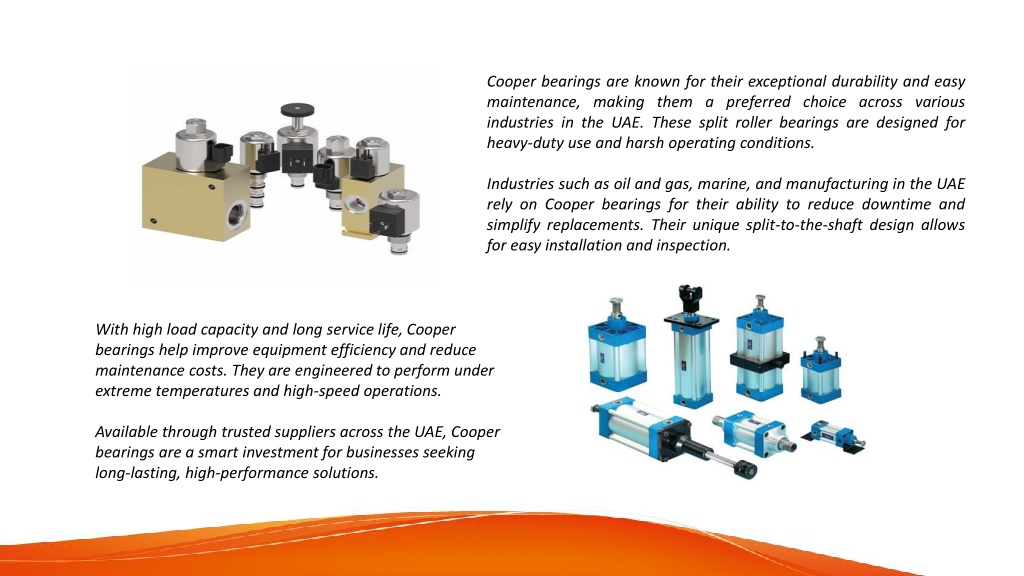 Cooper bearings are known for their exceptional durability and easy maintenance, making them a preferred choice across various industries in the UAE. These split roller bearings are designed for heavy-duty use and harsh operating conditions.

Industries such as oil and gas, marine, and manufacturing in the UAE rely on Cooper bearings for their ability to reduce downtime and simplify replacements. Their unique split-to-the-shaft design allows for easy installation and inspection.

With high load capacity and long service life, Cooper bearings help improve equipment efficiency and reduce maintenance costs. They are engineered to perform under extreme temperatures and high-speed operations.

Available through trusted suppliers across the UAE, Cooper bearings are a smart investment for businesses seeking long-lasting, high-performance solutions.